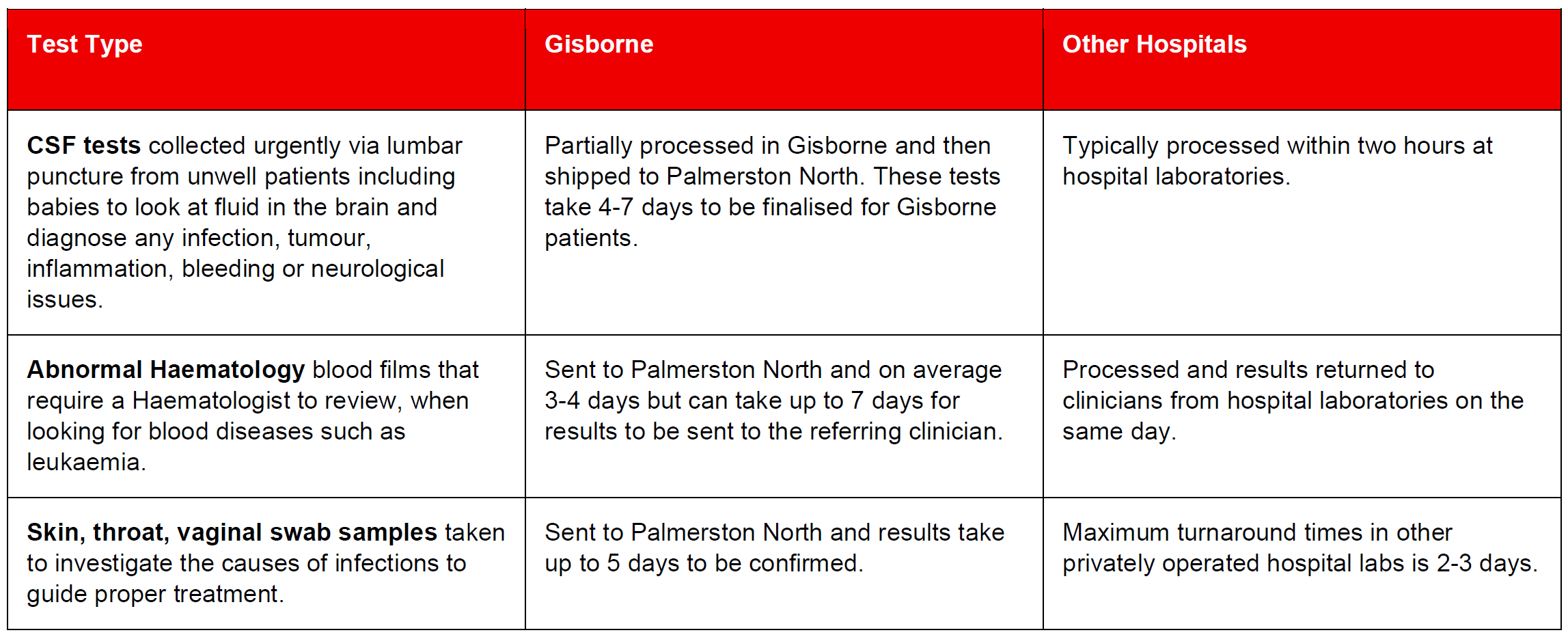 | Test Type | Gisborne | Other Hospitals |
|---|---|---|
| CSF tests collected urgently via lumbar puncture from unwell patients including babies to look at fluid in the brain and diagnose any infection, tumour, inflammation, bleeding or neurological issues. | Partially processed in Gisborne and then shipped to Palmerston North. These tests take 4-7 days to be finalised for Gisborne patients. | Typically processed within two hours at hospital laboratories. |
| Abnormal Haematology blood films that require a Haematologist to review, when looking for blood diseases such as leukaemia. | Sent to Palmerston North and on average 3-4 days but can take up to 7 days for results to be sent to the referring clinician. | Processed and results returned to clinicians from hospital laboratories on the same day. |
| Skin, throat, vaginal swab samples taken to investigate the causes of infections to guide proper treatment. | Sent to Palmerston North and results take up to 5 days to be confirmed. | Maximum turnaround times in other privately operated hospital labs is 2-3 days. |